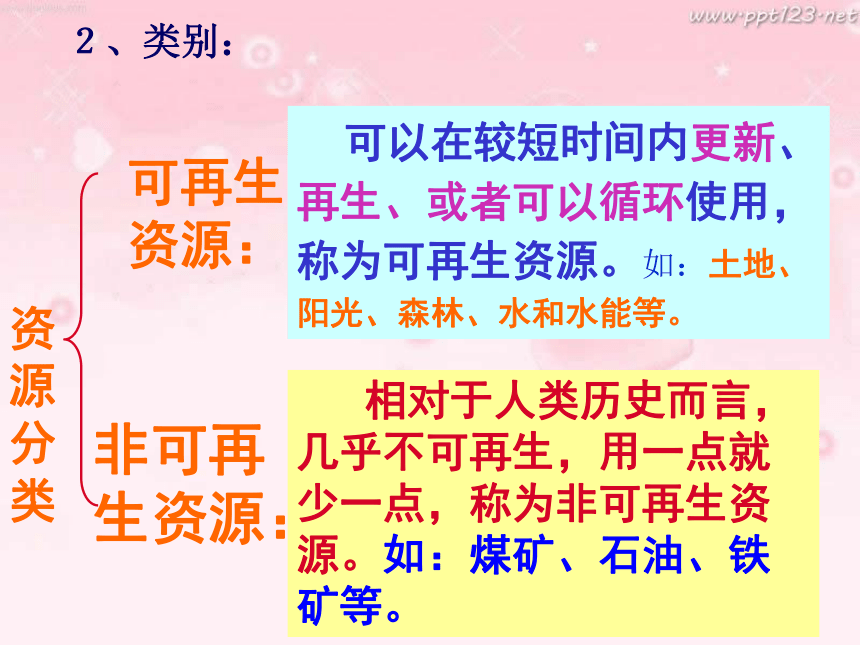 www.ppt123.net

2、类别：

资源分类

可再生资源：

可以在较短时间内更新、再生、或者可以循环使用，称为可再生资源。如：土地、阳光、森林、水和水能等。

非可再生资源：

相对于人类历史而言，几乎不可再生，用一点就少一点，称为非可再生资源。如：煤矿、石油、铁矿等。